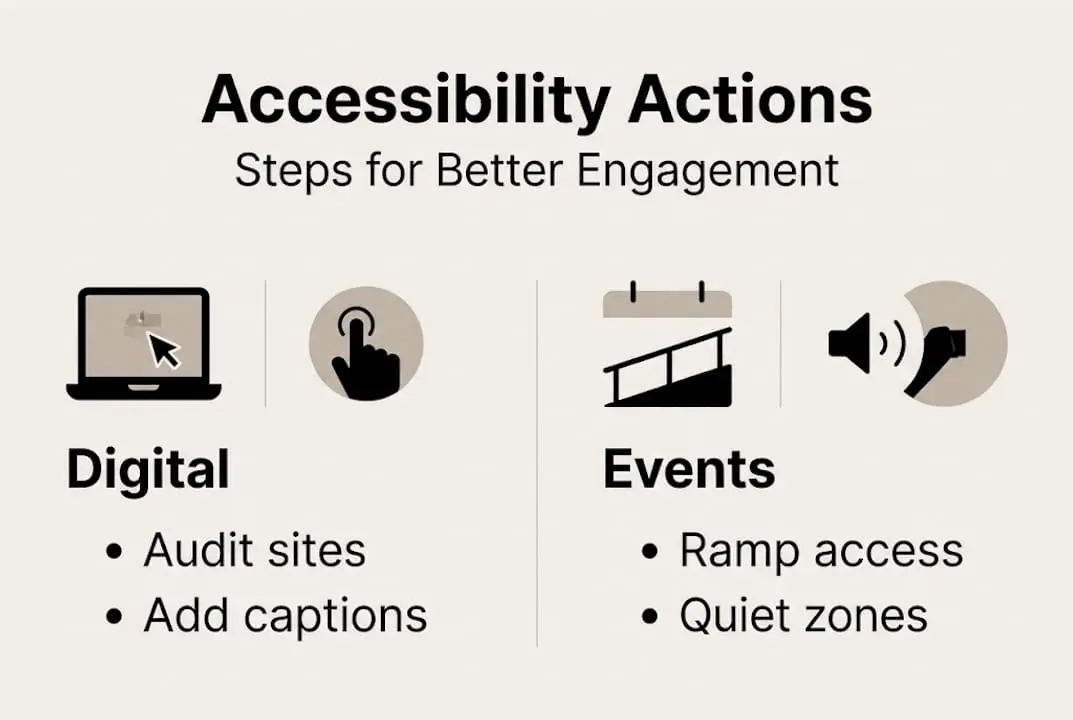 Accessibility Actions

Steps for Better Engagement

Digital

• Audit sites
• Add captions

Events

• Ramp access
• Quiet zones